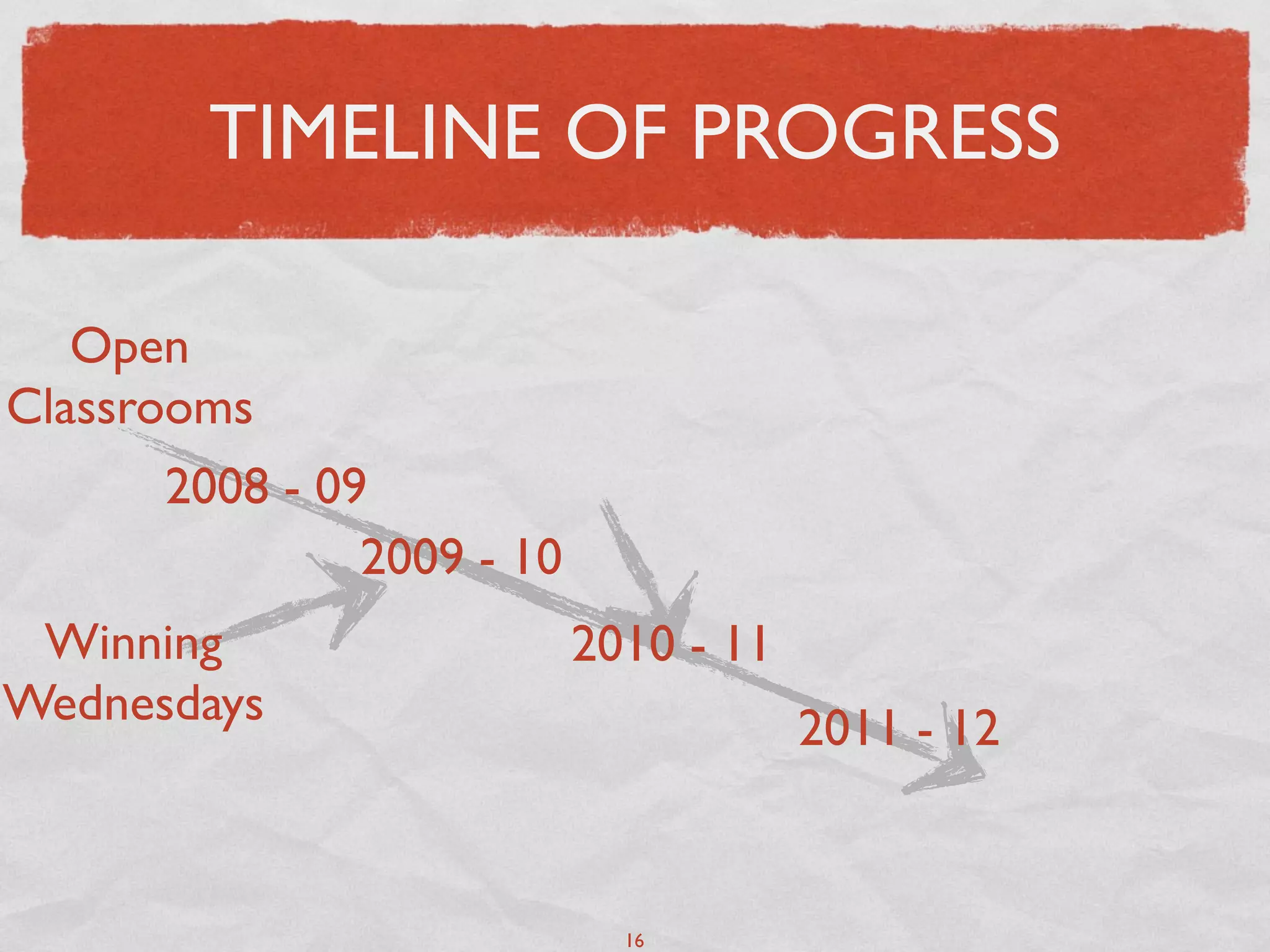 TIMELINE OF PROGRESS

Open Classrooms

2008 - 09

2009 - 10

Winning Wednesdays

2010 - 11

2011 - 12

16